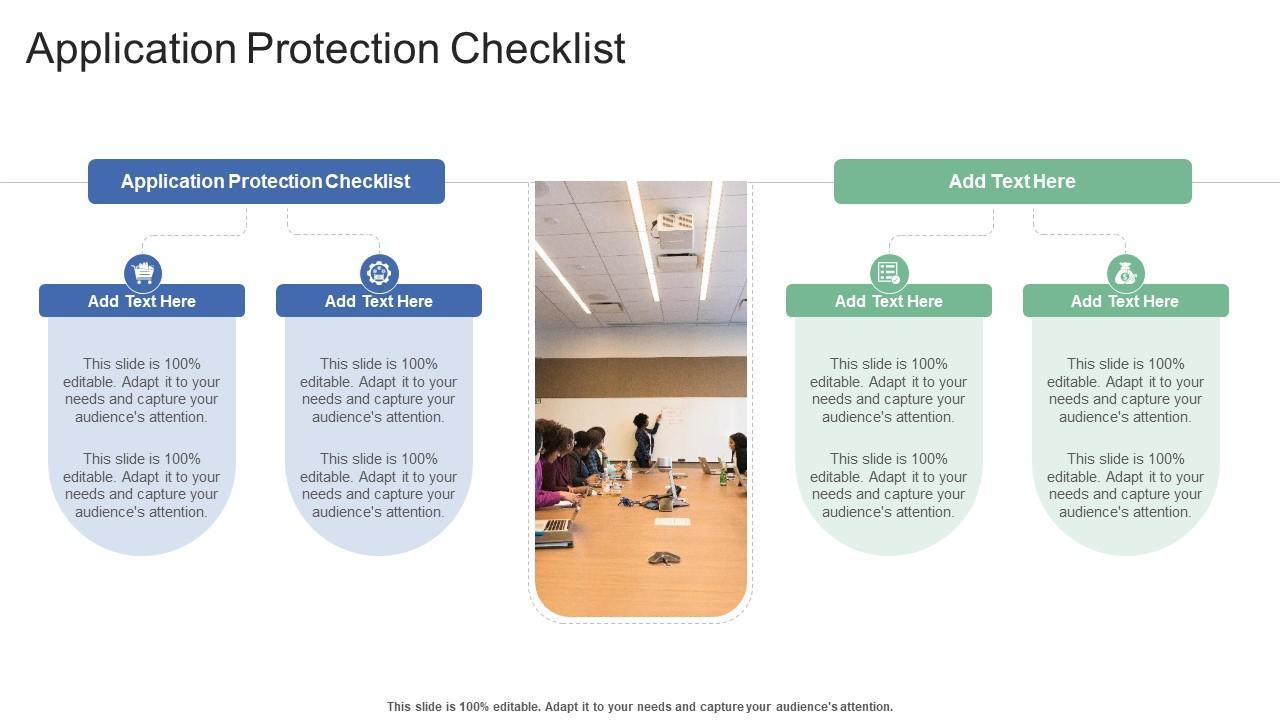 Application Protection Checklist

Application Protection Checklist

Add Text Here

This slide is 100% editable. Adapt it to your needs and capture your audience's attention.

This slide is 100% editable. Adapt it to your needs and capture your audience's attention.

Add Text Here

This slide is 100% editable. Adapt it to your needs and capture your audience's attention.

This slide is 100% editable. Adapt it to your needs and capture your audience's attention.

Add Text Here

Add Text Here

This slide is 100% editable. Adapt it to your needs and capture your audience's attention.

This slide is 100% editable. Adapt it to your needs and capture your audience's attention.

Add Text Here

This slide is 100% editable. Adapt it to your needs and capture your audience's attention.

This slide is 100% editable. Adapt it to your needs and capture your audience's attention.

This slide is 100% editable. Adapt it to your needs and capture your audience's attention.